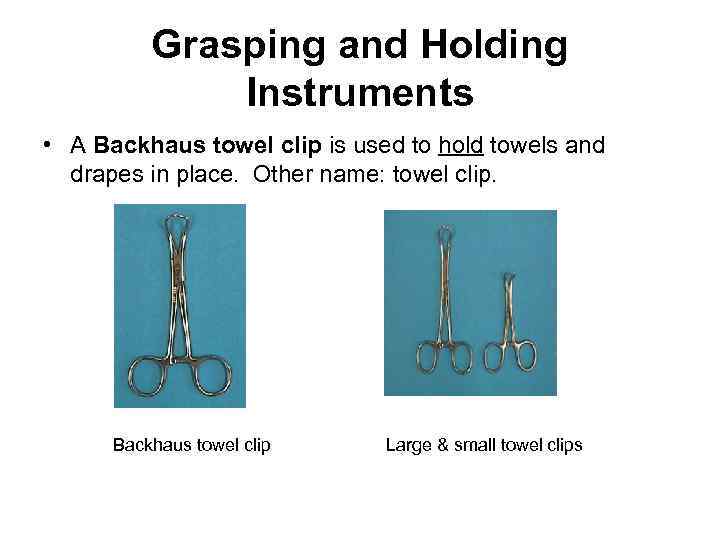 Grasping and Holding Instruments

• A Backhaus towel clip is used to hold towels and drapes in place. Other name: towel clip.

Backhaus towel clip

Large & small towel clips